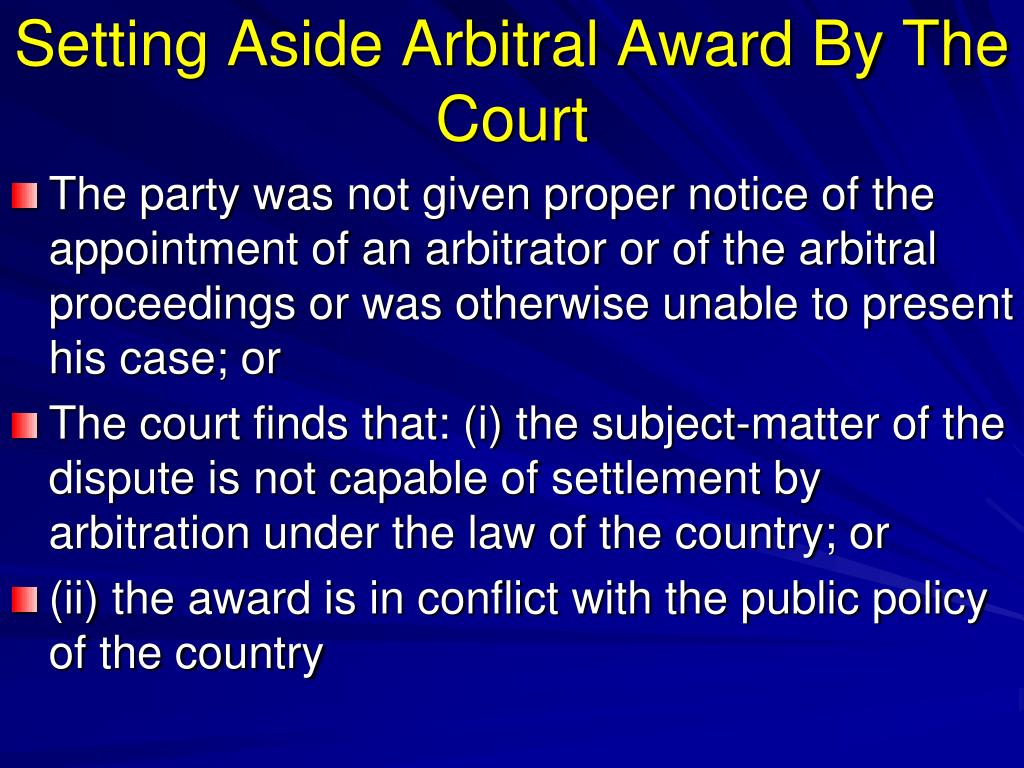 Setting Aside Arbitral Award By The Court

The party was not given proper notice of the appointment of an arbitrator or of the arbitral proceedings or was otherwise unable to present his case; or

The court finds that: (i) the subject-matter of the dispute is not capable of settlement by arbitration under the law of the country; or

(ii) the award is in conflict with the public policy of the country